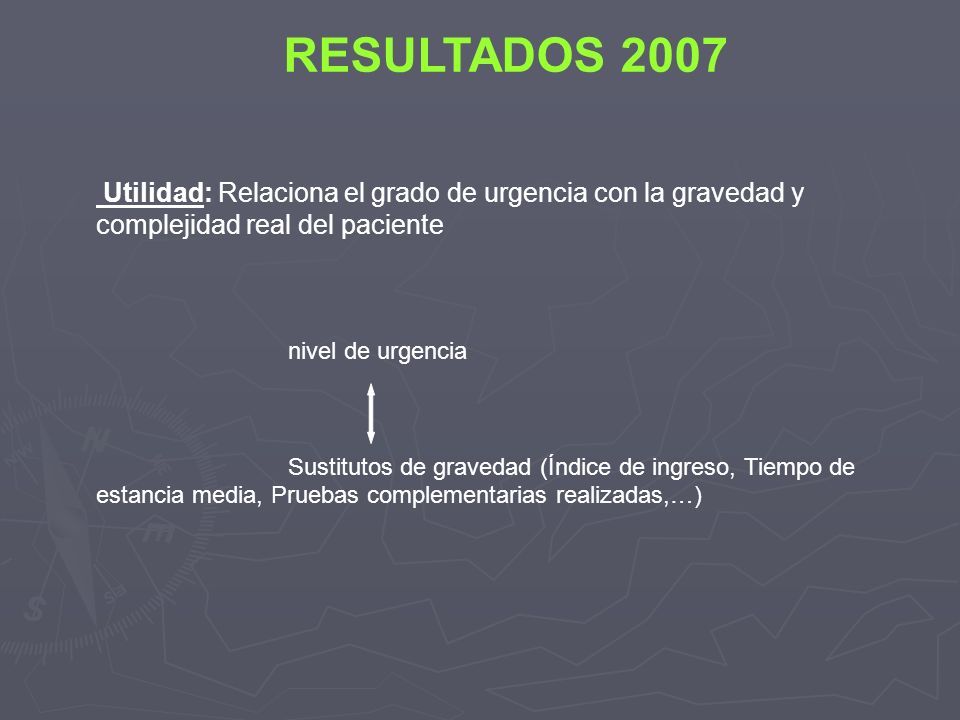 RESULTADOS 2007

Utilidad: Relaciona el grado de urgencia con la gravedad y complejidad real del paciente

nivel de urgencia

Sustitutos de gravedad (Índice de ingreso, Tiempo de estancia media, Pruebas complementarias realizadas,…)